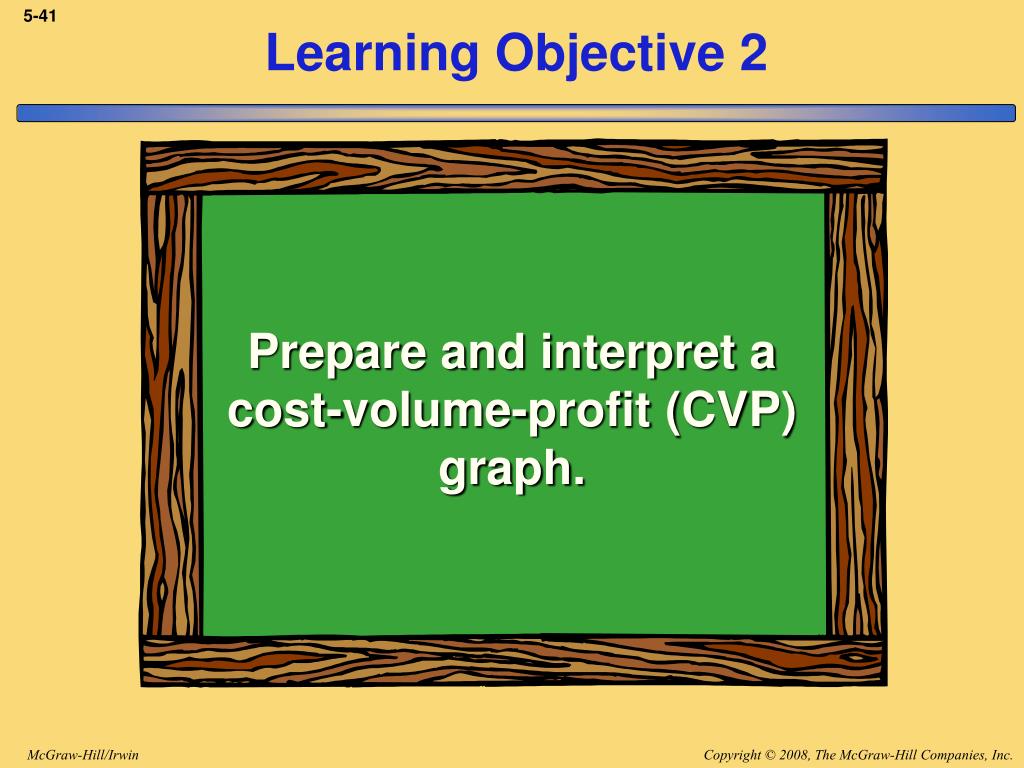 5-41

Learning Objective 2

Prepare and interpret a cost-volume-profit (CVP) graph.

McGraw-Hill/Irwin

Copyright © 2008, The McGraw-Hill Companies, Inc.